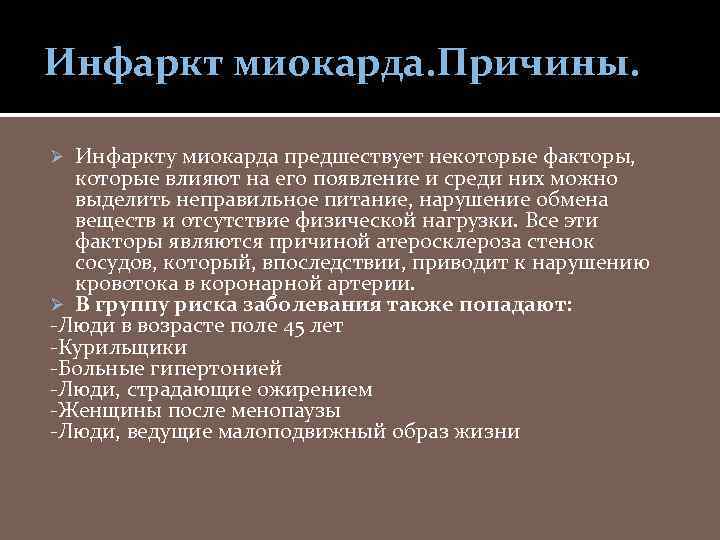 Инфаркт миокарда.Причины.

Инфаркту миокарда предшествует некоторые факторы, которые влияют на его появление и среди них можно выделить неправильное питание, нарушение обмена веществ и отсутствие физической нагрузки. Все эти факторы являются причиной атеросклероза стенок сосудов, который, впоследствии, приводит к нарушению кровотока в коронарной артерии.

В группу риска заболевания также попадают:
-Люди в возрасте поле 45 лет
-Курильщики
-Больные гипертонией
-Люди, страдающие ожирением
-Женщины после менопаузы
-Люди, ведущие малоподвижный образ жизни